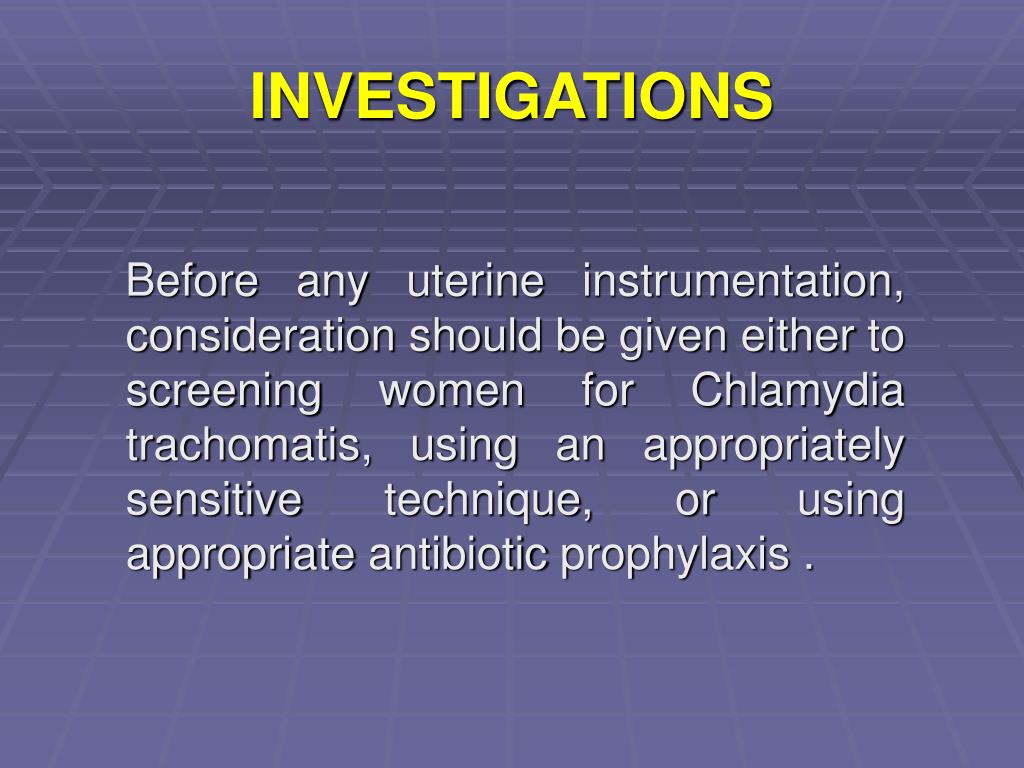 INVESTIGATIONS

Before any uterine instrumentation, consideration should be given either to screening women for Chlamydia trachomatis, using an appropriately sensitive technique, or using appropriate antibiotic prophylaxis .